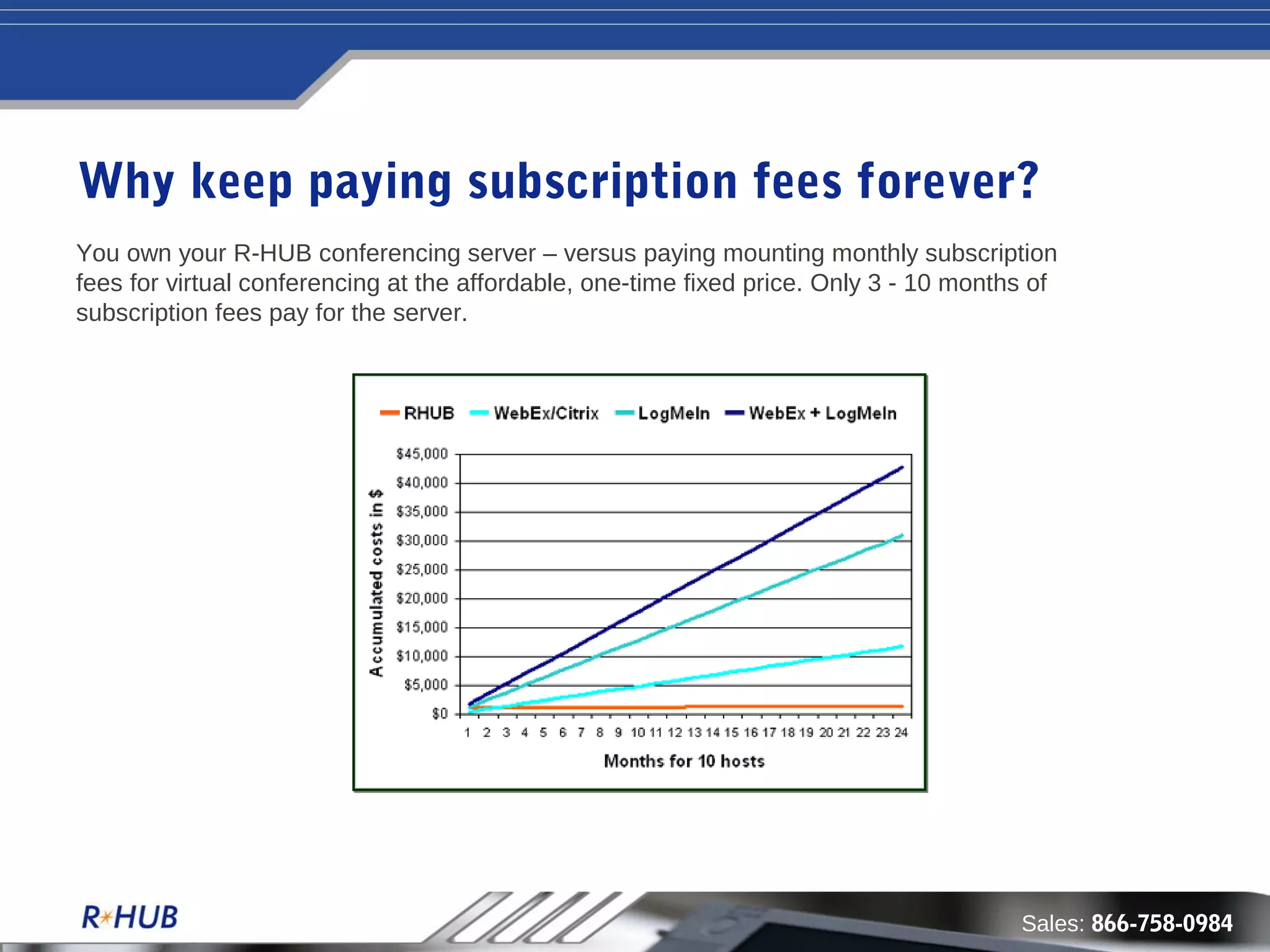 Why keep paying subscription fees forever?

You own your R-HUB conferencing server – versus paying mounting monthly subscription fees for virtual conferencing at the affordable, one-time fixed price. Only 3 - 10 months of subscription fees pay for the server.

RHUB WebEx/Citrix LogMeIn WebEx + LogMeIn

Accumulated costs in $

$45,000
$40,000
$35,000
$30,000
$25,000
$20,000
$15,000
$10,000
$5,000
$0

1 2 3 4 5 6 7 8 9 10 11 12 13 14 15 16 17 18 19 20 21 22 23 24

Months for 10 hosts

R*HUB

Sales: 866-758-0984